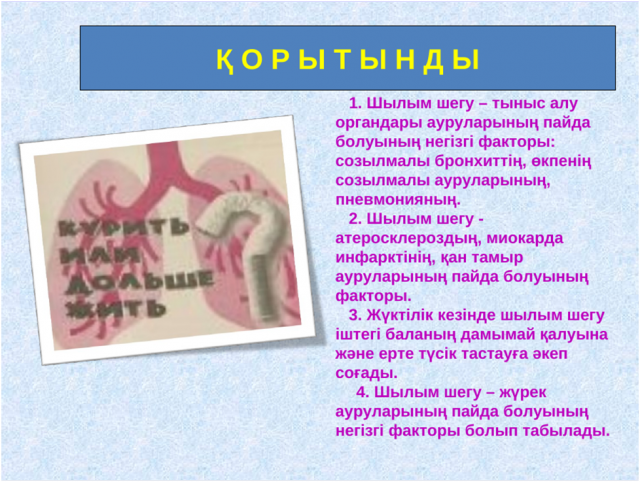 Қ О Р Ы Т Ы Н Д Ы

КУРИТЬ
ИЛИ
ДОЛЬШЕ
ЖИТЬ

1. Шылым шегу – тыныс алу органдары ауруларының пайда болуының негізгі факторы: созылмалы бронхиттің, өкпенің созылмалы ауруларының, пневмонияның.

2. Шылым шегу - атеросклероздың, миокарда инфарктінің, қан тамыр ауруларының пайда болуының факторы.

3. Жүктілік кезінде шылым шегу іштегі баланың дамымай қалуына және ерте түсік тастауға әкеп соғады.

4. Шылым шегу – жүрек ауруларының пайда болуының негізгі факторы болып табылады.